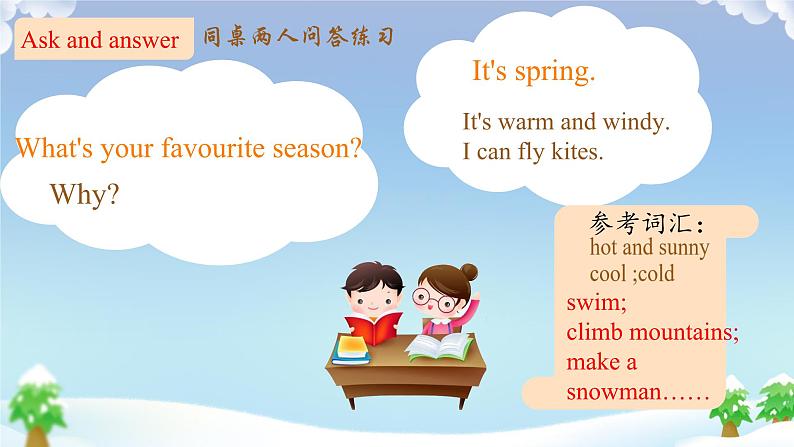 Ask and answer 同桌两人问答练习

What's your favourite season?

Why?

It's spring.

It's warm and windy.
I can fly kites.

参考词汇：
hot and sunny
cool ;cold
swim;
climb mountains;
make a snowman……